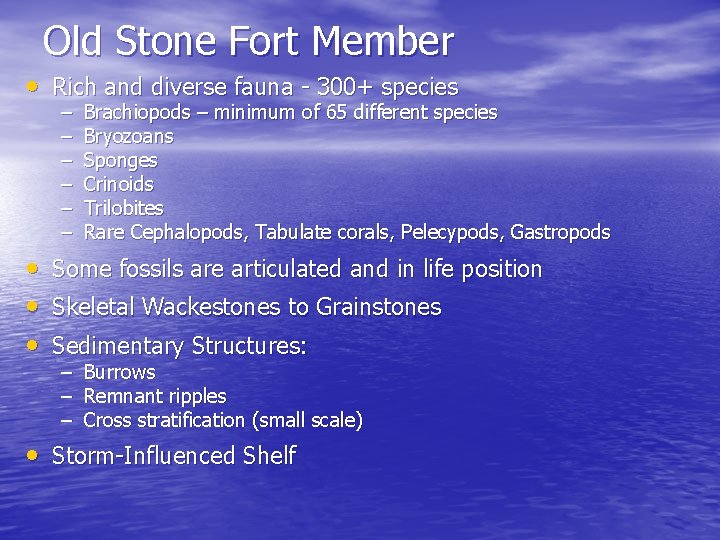 Old Stone Fort Member

• Rich and diverse fauna - 300+ species
– Brachiopods – minimum of 65 different species
– Bryozoans
– Sponges
– Crinoids
– Trilobites
– Rare Cephalopods, Tabulate corals, Pelecypods, Gastropods

• Some fossils are articulated and in life position

• Skeletal Wackestones to Grainstones

• Sedimentary Structures:
– Burrows
– Remnant ripples
– Cross stratification (small scale)

• Storm-Influenced Shelf